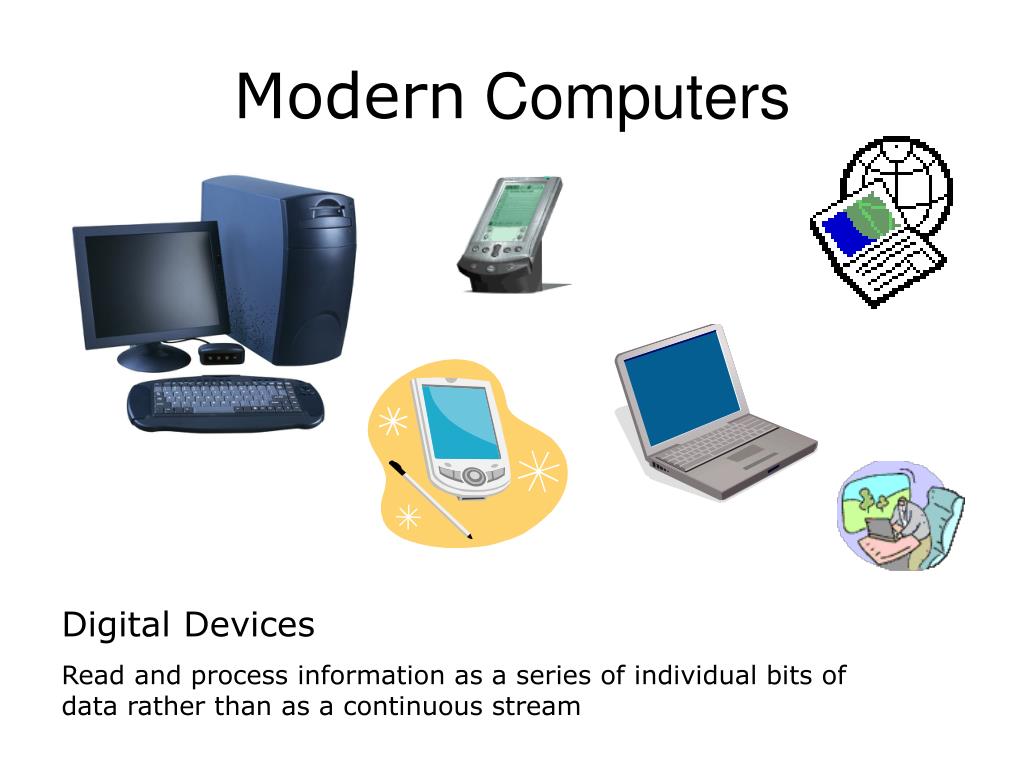 Modern Computers

Digital Devices

Read and process information as a series of individual bits of data rather than as a continuous stream